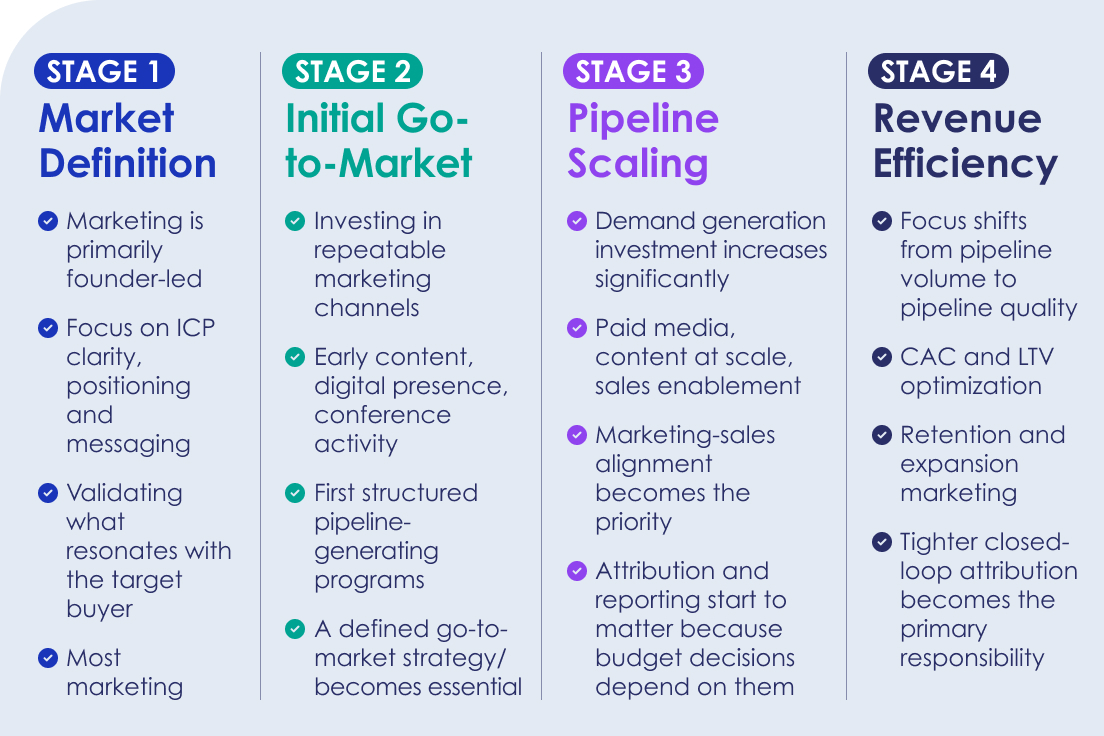 STAGE 1
Market Definition

Marketing is primarily founder-led

Focus on ICP clarity, positioning and messaging

Validating what resonates with the target buyer

Most marketing

STAGE 2
Initial Go-to-Market

Investing in repeatable marketing channels

Early content, digital presence, conference activity

First structured pipeline-generating programs

A defined go-to-market strategy/ becomes essential

STAGE 3
Pipeline Scaling

Demand generation investment increases significantly

Paid media, content at scale, sales enablement

Marketing-sales alignment becomes the priority

Attribution and reporting start to matter because budget decisions depend on them

STAGE 4
Revenue Efficiency

Focus shifts from pipeline volume to pipeline quality

CAC and LTV optimization

Retention and expansion marketing

Tighter closed-loop attribution becomes the primary responsibility